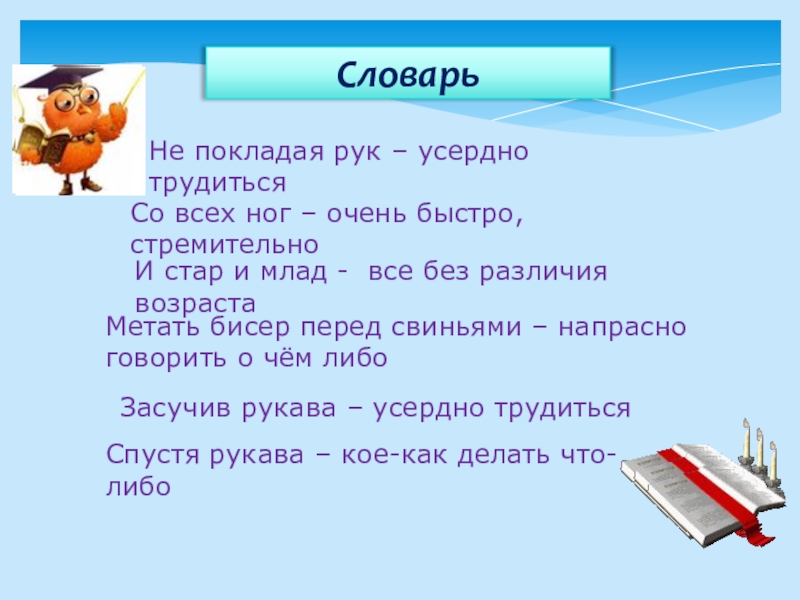 Словарь

Не покладая рук – усердно трудиться

Со всех ног – очень быстро, стремительно

И стар и млад - все без различия возраста

Метать бисер перед свиньями – напрасно говорить о чём либо

Засучив рукава – усердно трудиться

Спустя рукава – кое-как делать что-либо